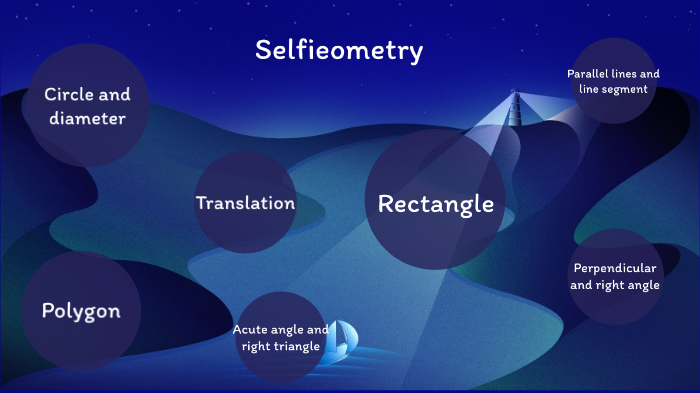 Selfieometry

Circle and diameter

Parallel lines and line segment

Translation

Rectangle

Perpendicular and right angle

Polygon

Acute angle and right triangle